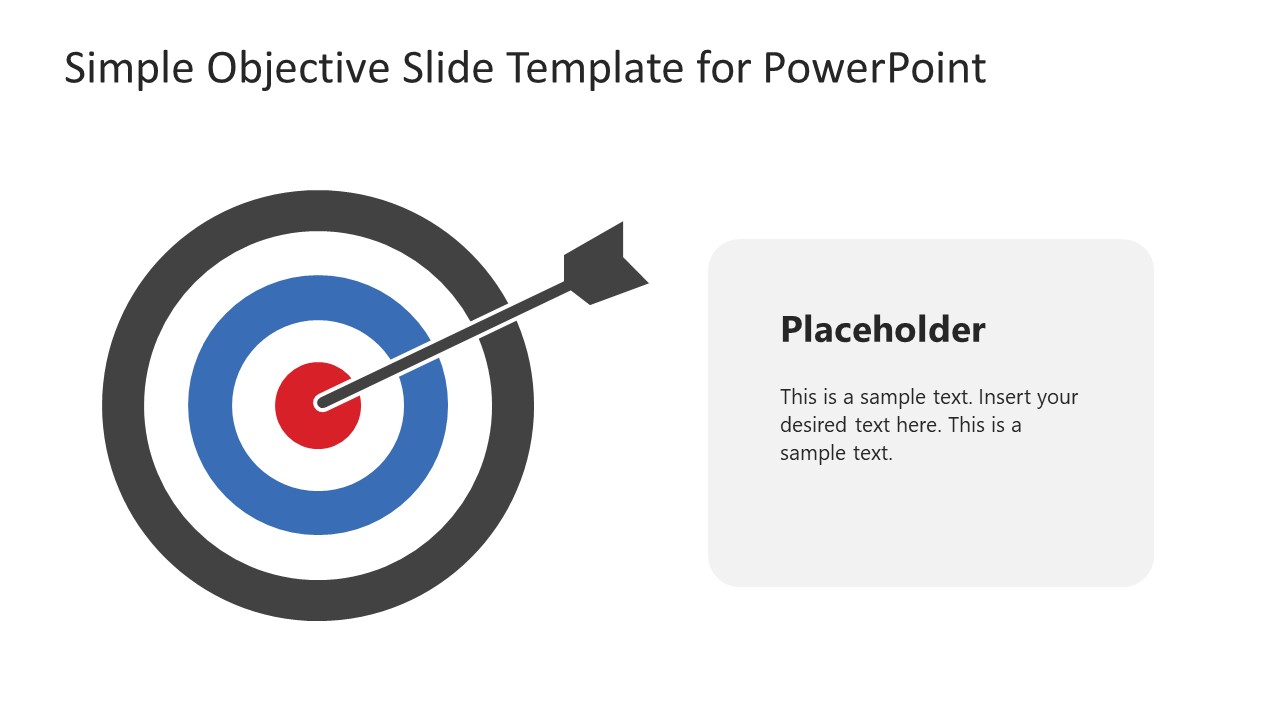 Simple Objective Slide Template for PowerPoint

Placeholder

This is a sample text. Insert your desired text here. This is a sample text.